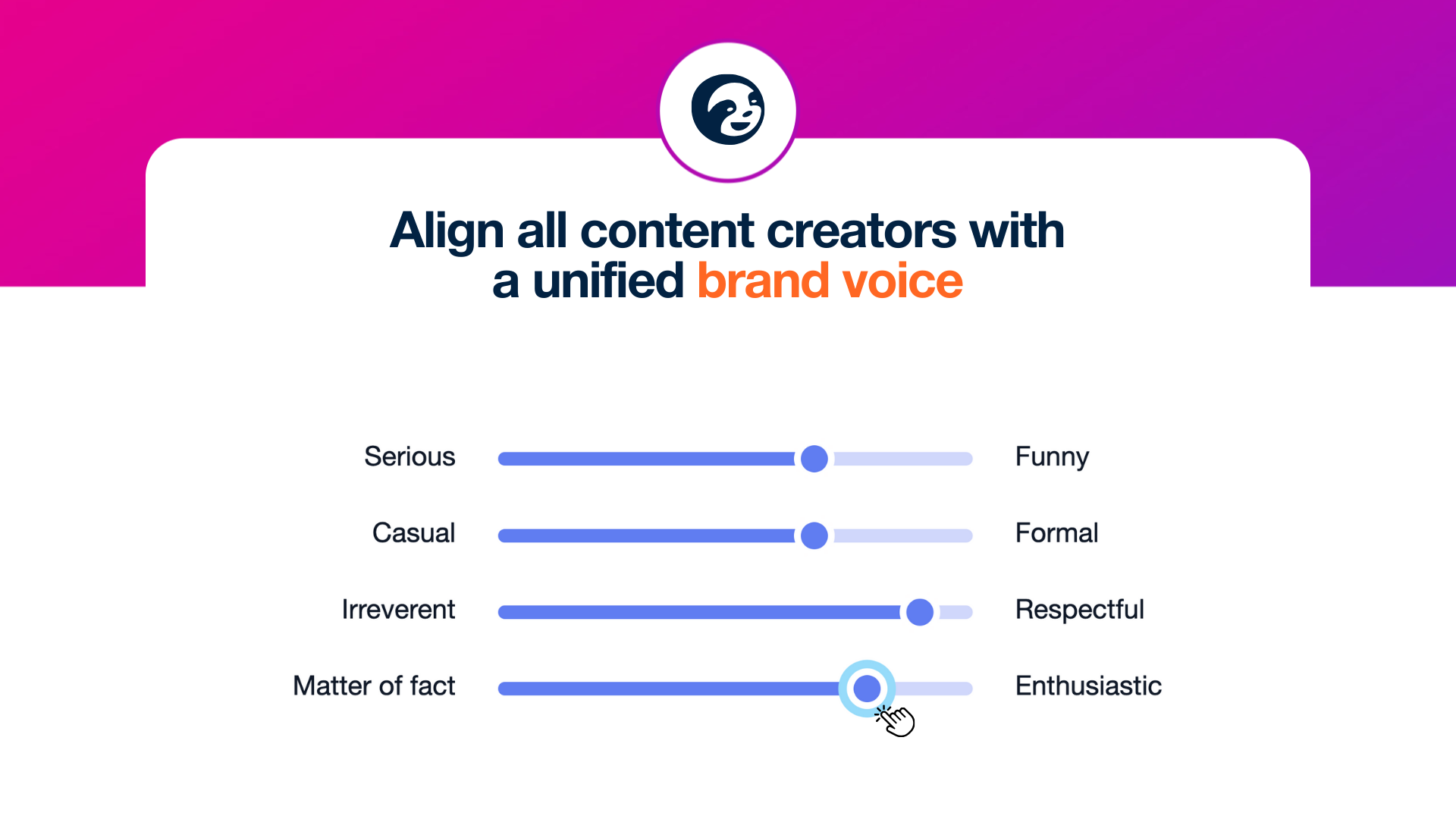 Align all content creators with a unified brand voice

Serious Funny

Casual Formal

Irreverent Respectful

Matter of fact Enthusiastic